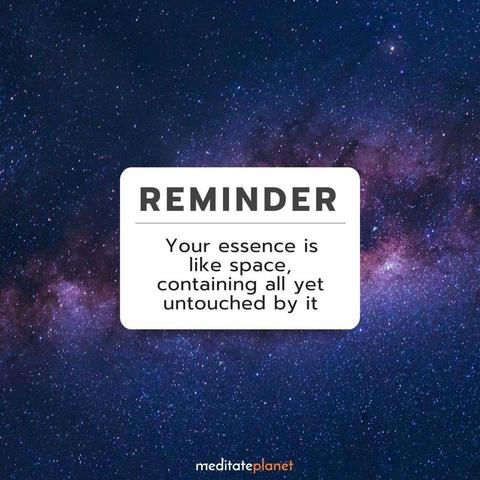 REMINDER

Your essence is like space, containing all yet untouched by it

meditateplanet